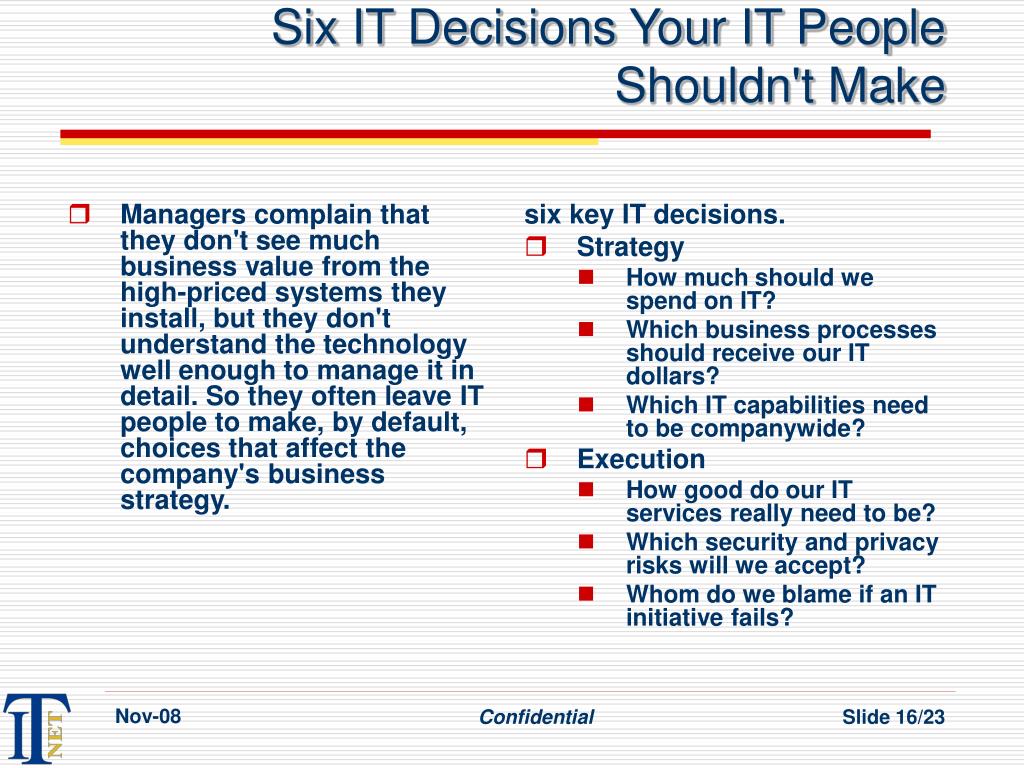 Six IT Decisions Your IT People Shouldn't Make

Managers complain that they don't see much business value from the high-priced systems they install, but they don't understand the technology well enough to manage it in detail. So they often leave IT people to make, by default, choices that affect the company's business strategy.

six key IT decisions.

Strategy

How much should we spend on IT?

Which business processes should receive our IT dollars?

Which IT capabilities need to be companywide?

Execution

How good do our IT services really need to be?

Which security and privacy risks will we accept?

Whom do we blame if an IT initiative fails?

IT NET

Nov-08

Confidential

Slide 16/23